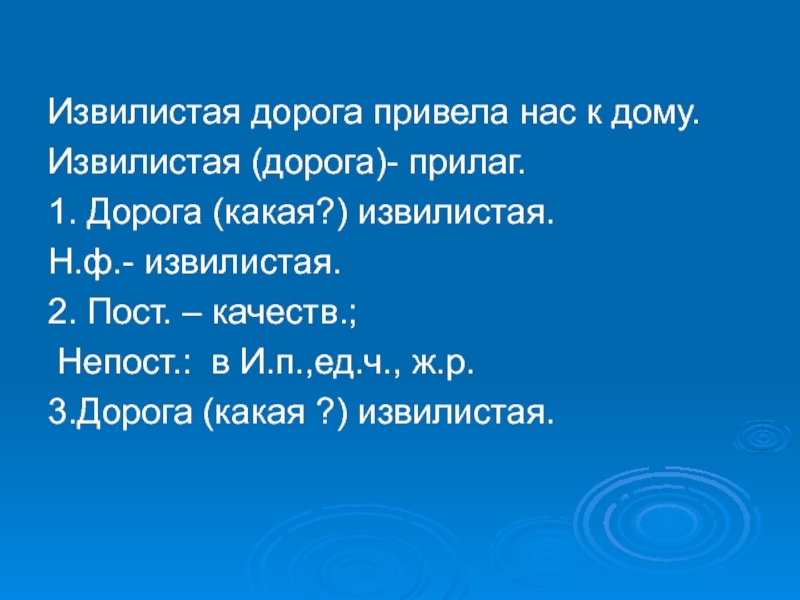 Извилистая дорога привела нас к дому.
Извилистая (дорога)- прилаг.
1. Дорога (какая?) извилистая.
Н.ф.- извилистая.
2. Пост. – качеств.;
Непост.: в И.п.,ед.ч., ж.р.
3.Дорога (какая ?) извилистая.